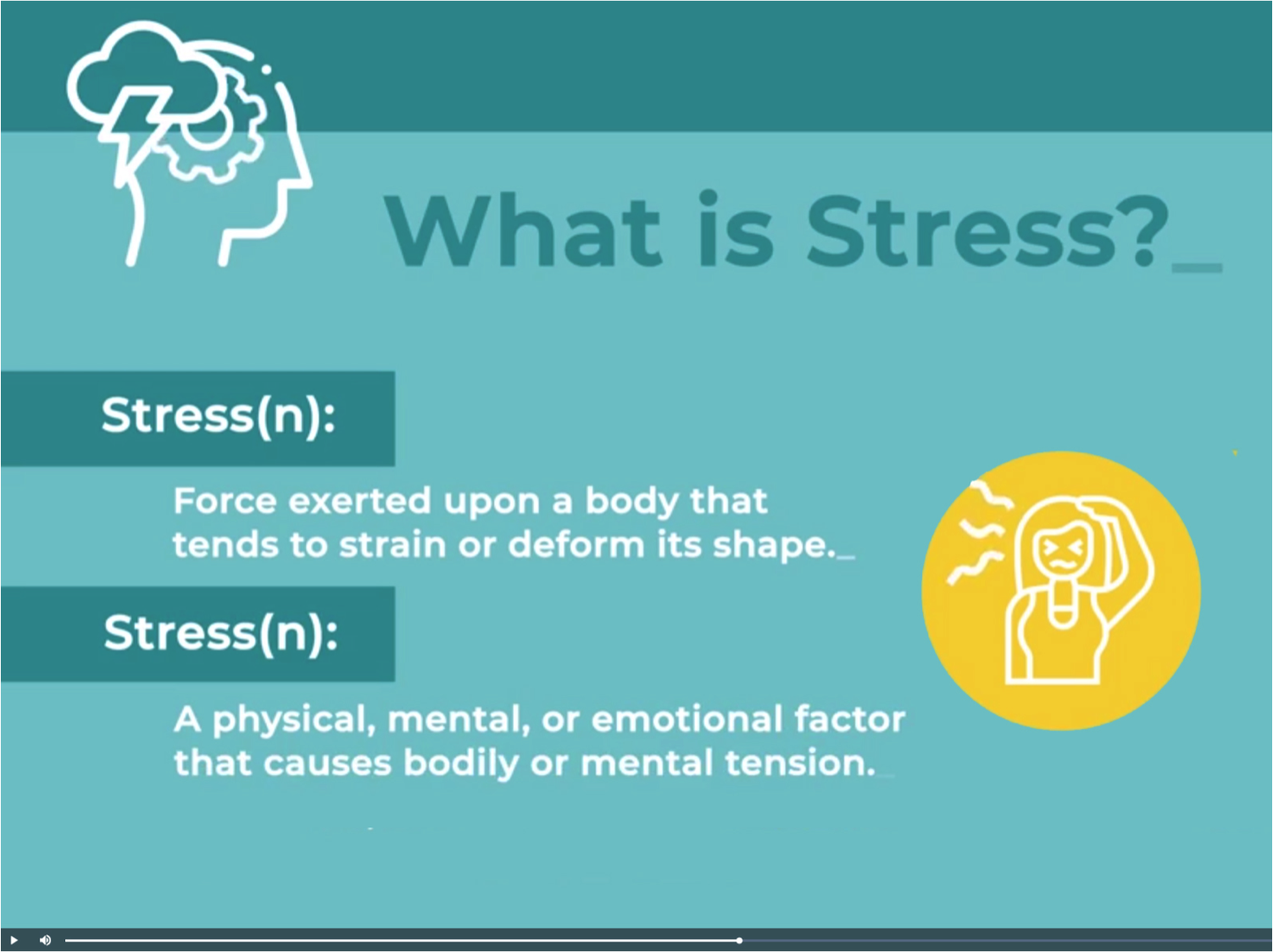 What is Stress?_

Stress(n):

Force exerted upon a body that tends to strain or deform its shape._

Stress(n):

A physical, mental, or emotional factor that causes bodily or mental tension._